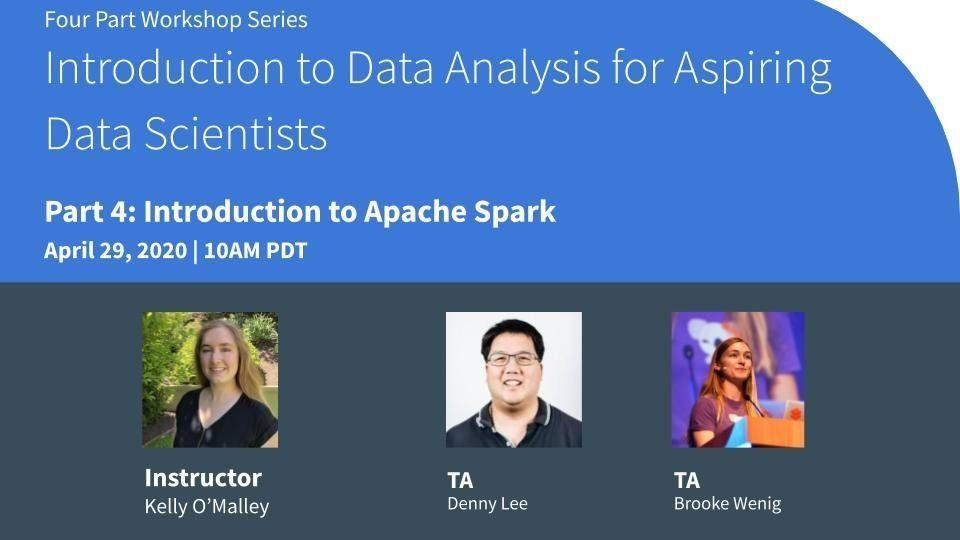 Four Part Workshop Series

Introduction to Data Analysis for Aspiring Data Scientists

Part 4: Introduction to Apache Spark

April 29, 2020 | 10AM PDT

Instructor
Kelly O'Malley

TA
Denny Lee

TA
Brooke Wenig